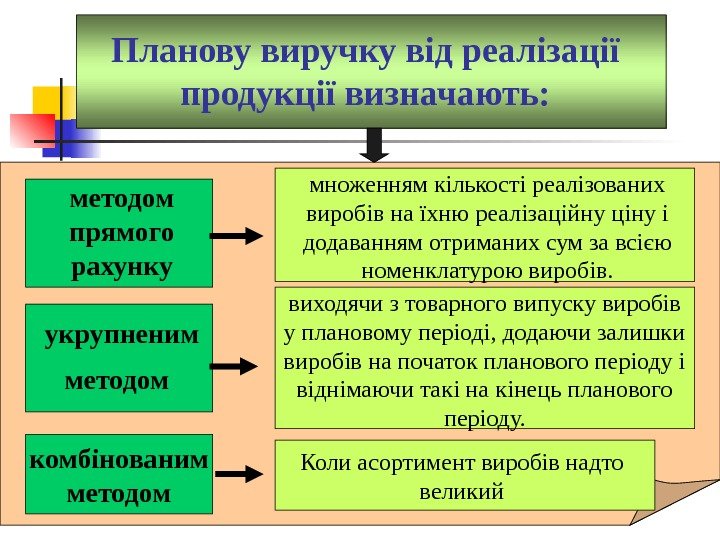 Планову виручку від реалізації продукції визначають:

методом прямого рахунку

множенням кількості реалізованих виробів на їхню реалізаційну ціну і додаванням отриманих сум за всією номенклатурою виробів.

укрупненим методом

виходячи з товарного випуску виробів у плановому періоді, додаючи залишки виробів на початок планового періоду і віднімаючи такі на кінець планового періоду.

комбінованим методом

Коли асортимент виробів надто великий